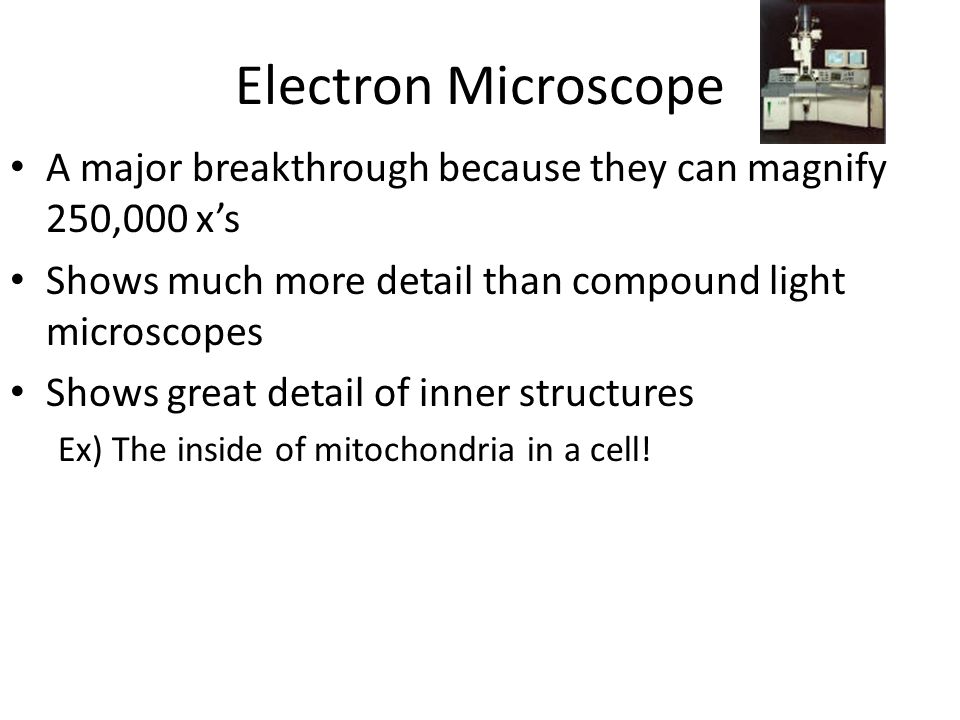 Electron Microscope

• A major breakthrough because they can magnify 250,000 x's

• Shows much more detail than compound light microscopes

• Shows great detail of inner structures

Ex) The inside of mitochondria in a cell!